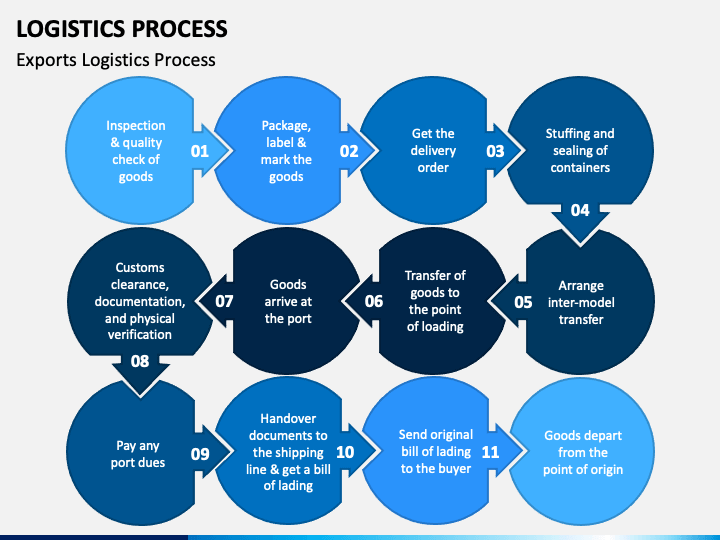 LOGISTICS PROCESS

Exports Logistics Process

Inspection & quality check of goods

01

Package, label & mark the goods

02

Get the delivery order

03

Stuffing and sealing of containers

04

Arrange inter-model transfer

05

Transfer of goods to the point of loading

06

Goods arrive at the port

07

Customs clearance, documentation, and physical verification

08

Pay any port dues

09

Handover documents to the shipping line & get a bill of lading

10

Send original bill of lading to the buyer

11

Goods depart from the point of origin